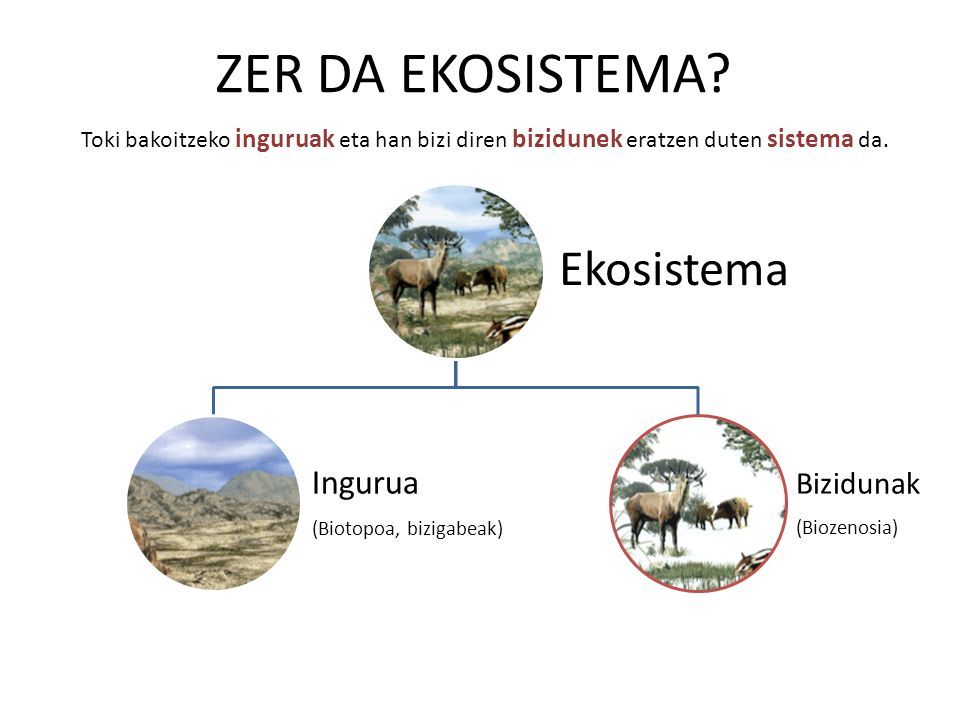 ZER DA EKOSISTEMA?

Toki bakoitzeko inguruak eta han bizi diren bizidunek eratzen duten sistema da.

Ekosistema

Ingurua

(Biotopoa, bizigabeak)

Bizidunak

(Biozenosia)